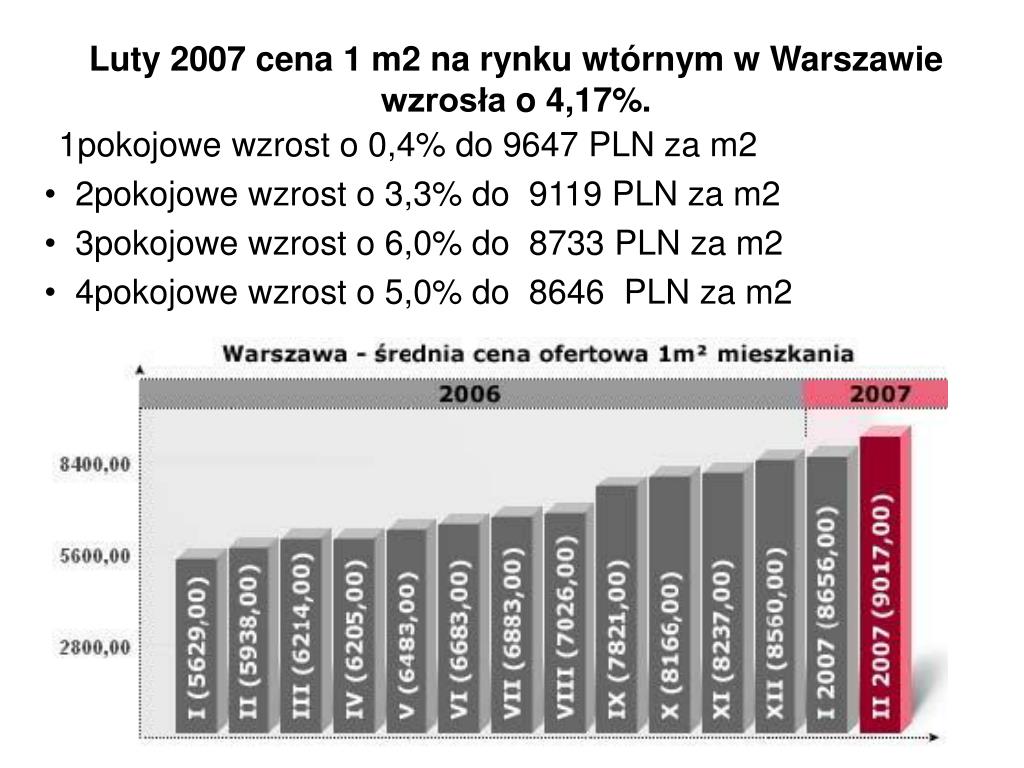 Luty 2007 cena 1 m2 na rynku wtórnym w Warszawie wzrosła o 4,17%.

1pokojowe wzrost o 0,4% do 9647 PLN za m2
• 2pokojowe wzrost o 3,3% do 9119 PLN za m2
• 3pokojowe wzrost o 6,0% do 8733 PLN za m2
• 4pokojowe wzrost o 5,0% do 8646 PLN za m2

Warszawa - średnia cena ofertowa 1m² mieszkania

2006
2007

8400,00
5600,00
2800,00

I (5629,00)
II (5938,00)
III (6214,00)
IV (6205,00)
V (6483,00)
VI (6683,00)
VII (6883,00)
VIII (7026,00)
IX (7821,00)
X (8166,00)
XI (8237,00)
XII (8560,00)
I 2007 (8656,00)
II 2007 (9017,00)